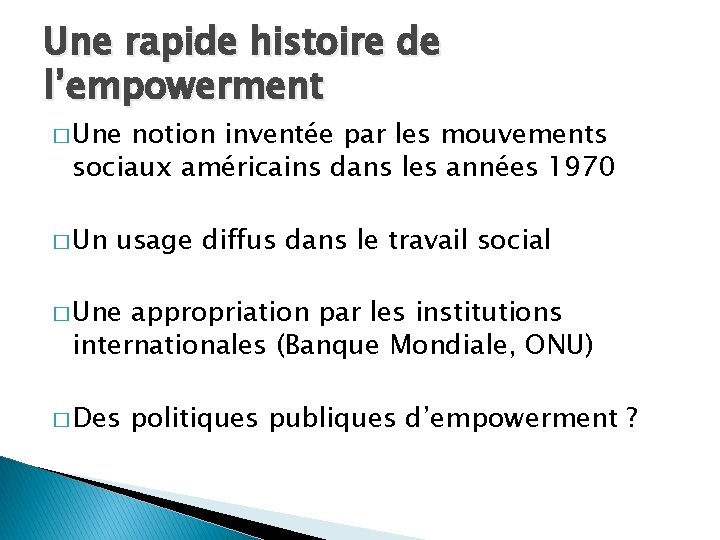 Une rapide histoire de l’empowerment

□ Une notion inventée par les mouvements sociaux américains dans les années 1970

□ Un usage diffus dans le travail social

□ Une appropriation par les institutions internationales (Banque Mondiale, ONU)

□ Des politiques publiques d’empowerment ?